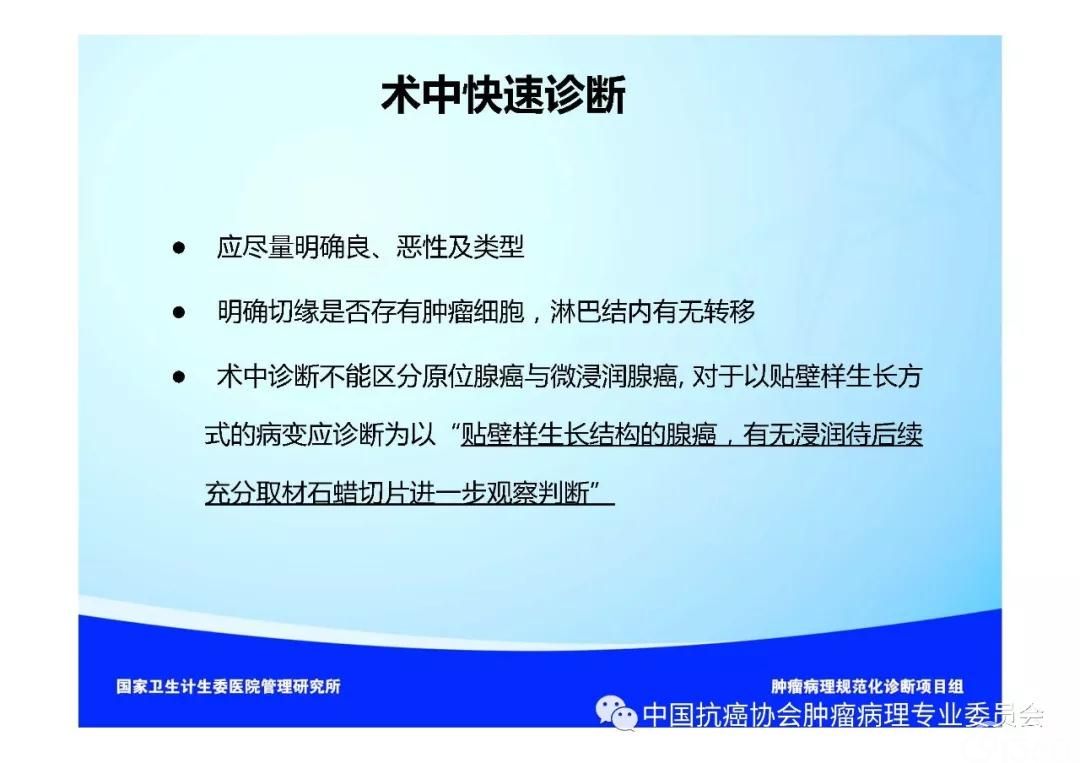 术中快速诊断

● 应尽量明确良、恶性及类型

● 明确切缘是否存有肿瘤细胞，淋巴结内有无转移

● 术中诊断不能区分原位腺癌与微浸润腺癌, 对于以贴壁样生长方式的病变应诊断为以“贴壁样生长结构的腺癌，有无浸润待后续充分取材石蜡切片进一步观察判断”

国家卫生计生委医院管理研究所

肿瘤病理规范化诊断项目组

中国抗癌协会肿瘤病理专业委员会